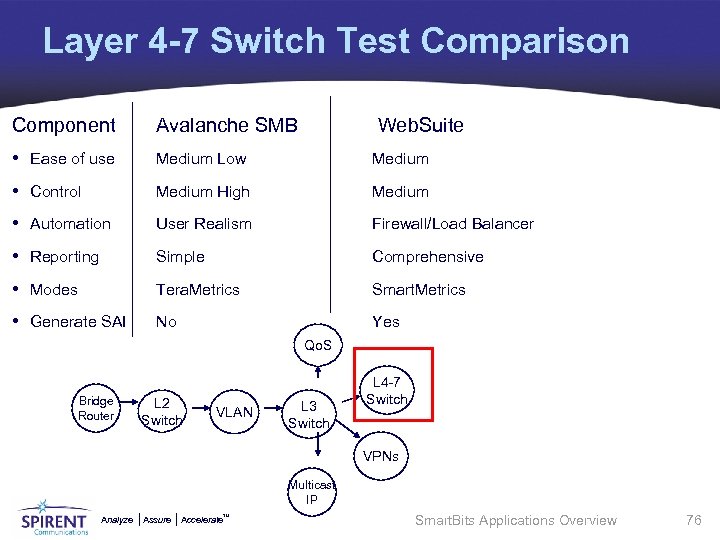 Layer 4-7 Switch Test Comparison

| Component | Avalanche SMB | WebSuite |
|---|---|---|
| • Ease of use | Medium Low | Medium |
| • Control | Medium High | Medium |
| • Automation | User Realism | Firewall/Load Balancer |
| • Reporting | Simple | Comprehensive |
| • Modes | TeraMetrics | SmartMetrics |
| • Generate SAI | No | Yes |

QoS

Bridge Router

L2 Switch

VLAN

L3 Switch

L4-7 Switch

VPNs

Multicast IP

SPIRENT Communications

Analyze | Assure | Accelerate™

SmartBits Applications Overview

76